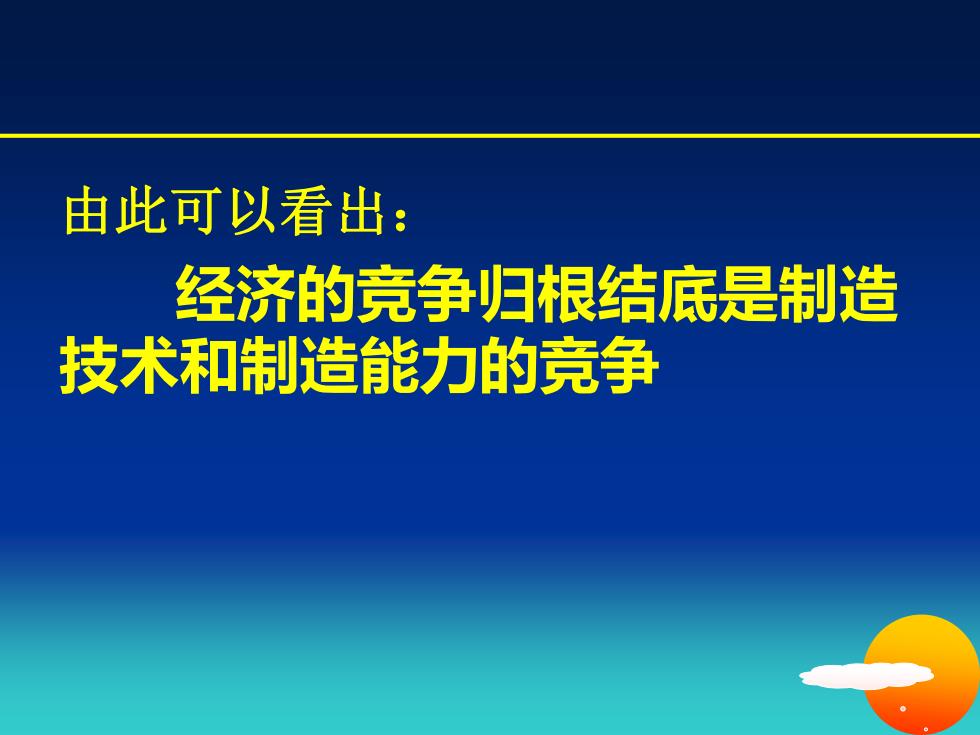 由此可以看出：

经济的竞争归根结底是制造技术和制造能力的竞争